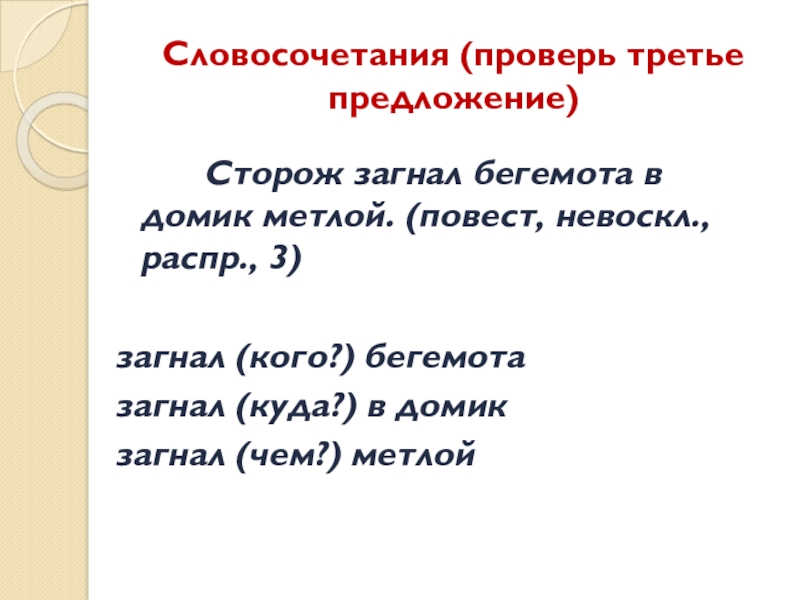 Словосочетания (проверь третье предложение)

Сторож загнал бегемота в домик метлой. (повест, невоскл., распр., 3)

загнал (кого?) бегемота
загнал (куда?) в домик
загнал (чем?) метлой